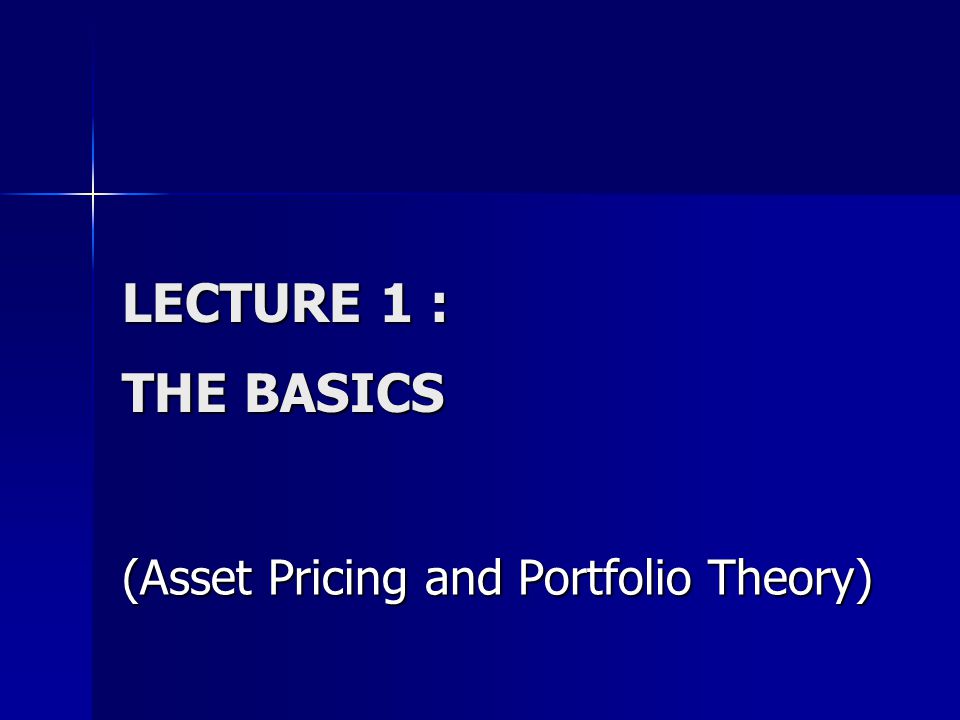 LECTURE 1 :
THE BASICS

(Asset Pricing and Portfolio Theory)